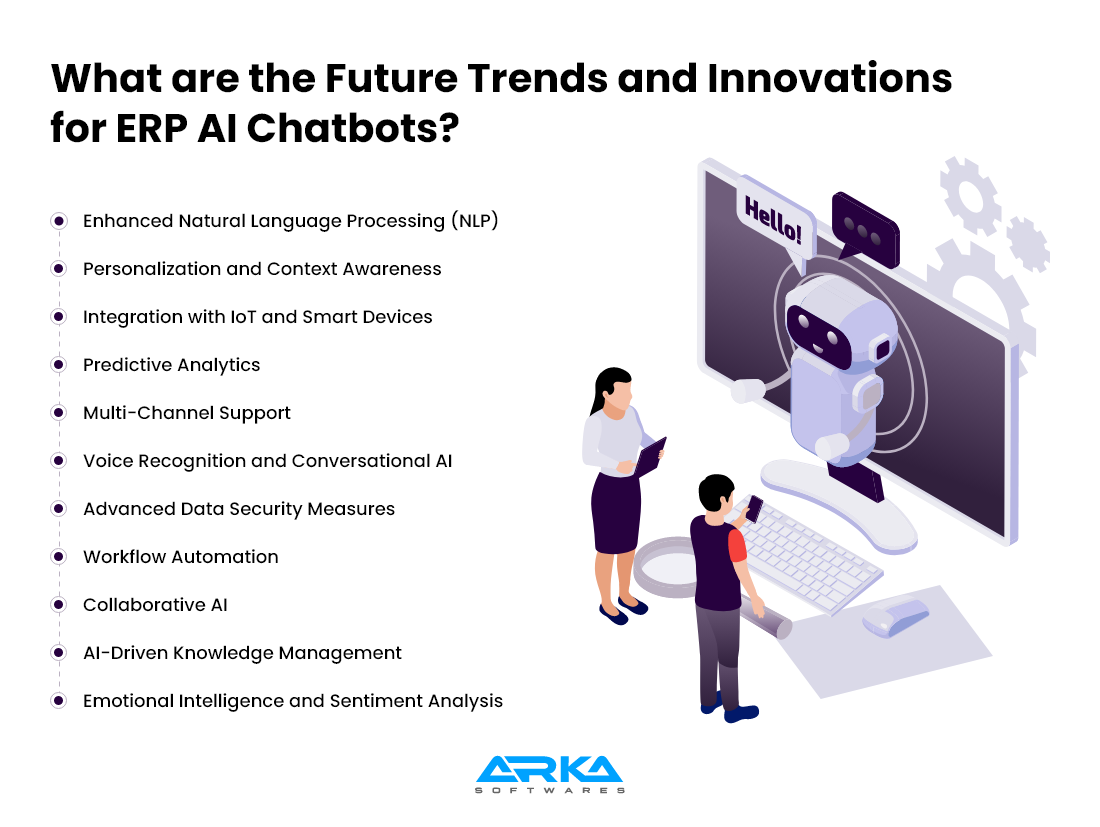 What are the Future Trends and Innovations for ERP AI Chatbots?

Enhanced Natural Language Processing (NLP)

Personalization and Context Awareness

Integration with IoT and Smart Devices

Predictive Analytics

Multi-Channel Support

Voice Recognition and Conversational AI

Advanced Data Security Measures

Workflow Automation

Collaborative AI

AI-Driven Knowledge Management

Emotional Intelligence and Sentiment Analysis

Hello!

ARKA
SOFTWARES